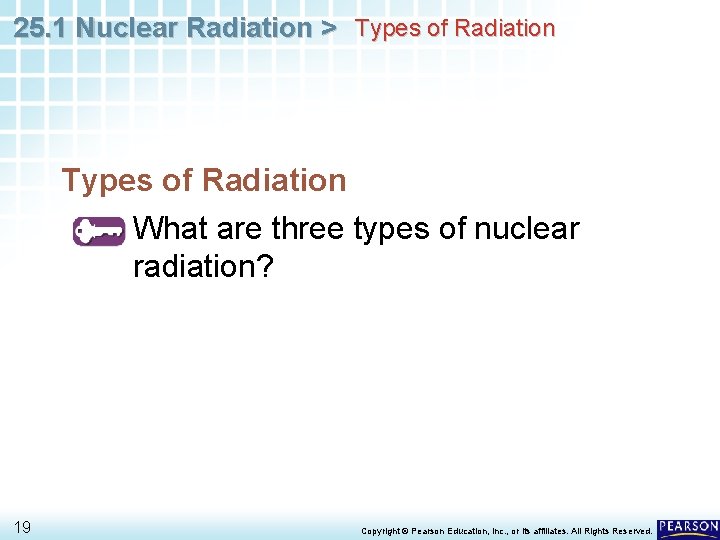 25.1 Nuclear Radiation > Types of Radiation

Types of Radiation

What are three types of nuclear radiation?

19

Copyright © Pearson Education, Inc., or its affiliates. All Rights Reserved.

PEARSON